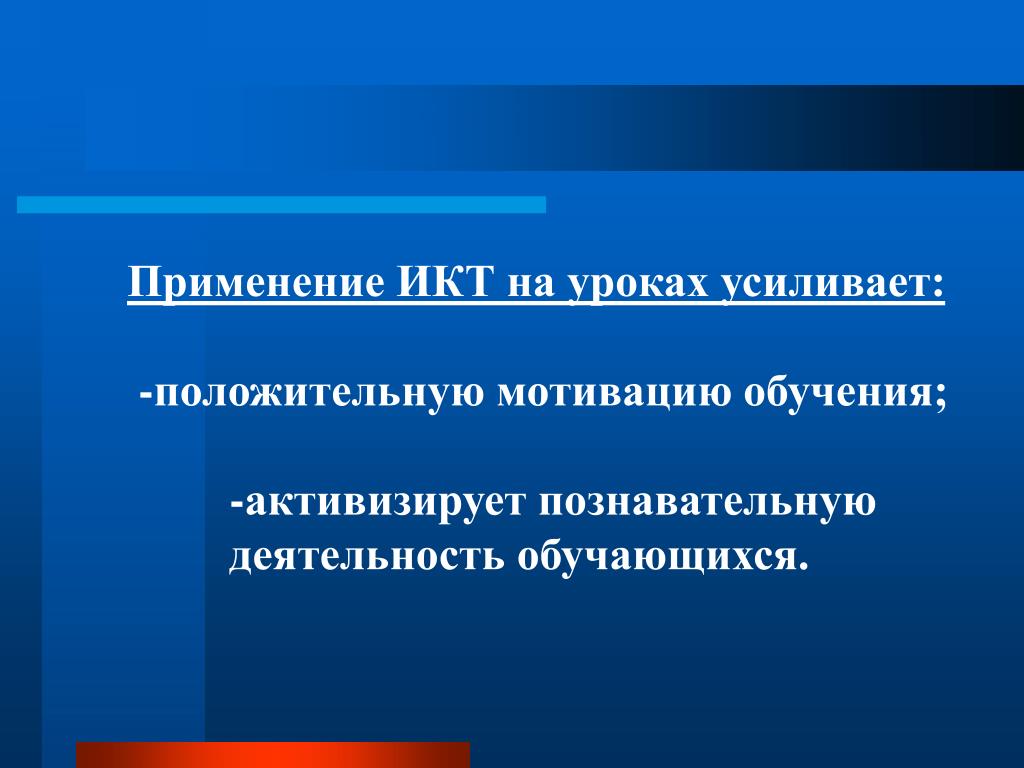 Применение ИКТ на уроках усиливает:

-положительную мотивацию обучения;

-активизирует познавательную деятельность обучающихся.